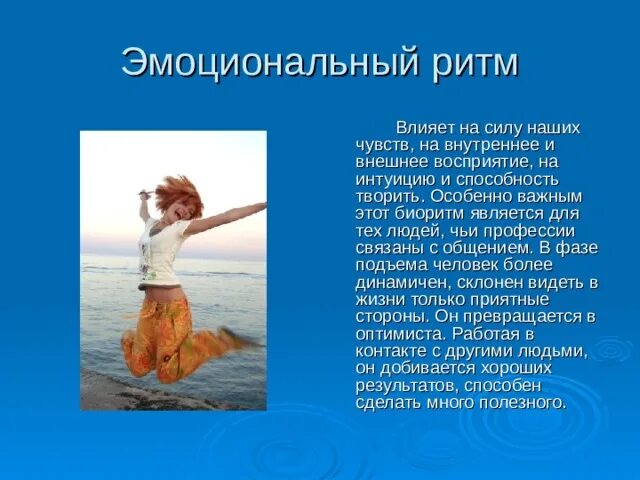 Эмоциональный ритм

Влияет на силу наших чувств, на внутреннее и внешнее восприятие, на интуицию и способность творить. Особенно важным этот биоритм является для тех людей, чьи профессии связаны с общением. В фазе подъема человек более динамичен, склонен видеть в жизни только приятные стороны. Он превращается в оптимиста. Работая в контакте с другими людьми, он добивается хороших результатов, способен сделать много полезного.